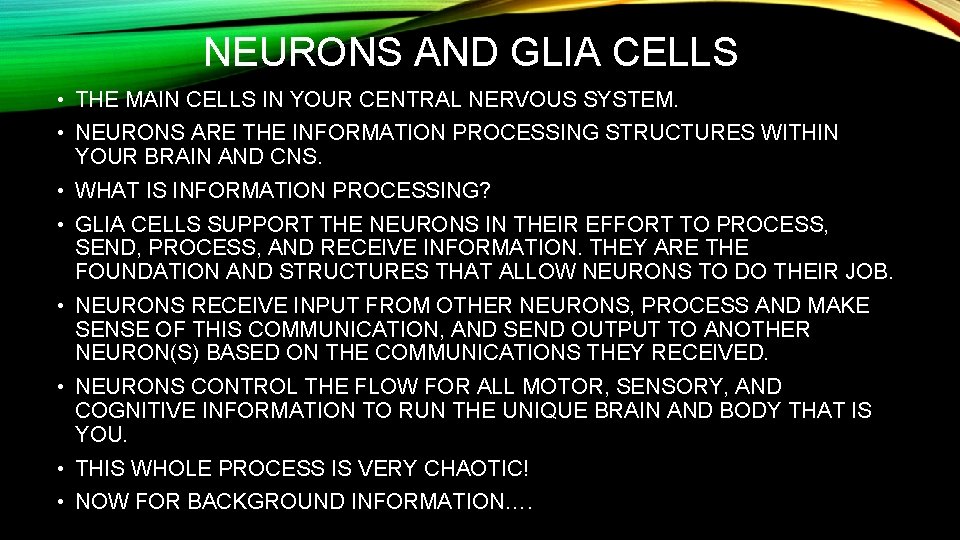 NEURONS AND GLIA CELLS

• THE MAIN CELLS IN YOUR CENTRAL NERVOUS SYSTEM.
• NEURONS ARE THE INFORMATION PROCESSING STRUCTURES WITHIN YOUR BRAIN AND CNS.
• WHAT IS INFORMATION PROCESSING?
• GLIA CELLS SUPPORT THE NEURONS IN THEIR EFFORT TO PROCESS, SEND, PROCESS, AND RECEIVE INFORMATION. THEY ARE THE FOUNDATION AND STRUCTURES THAT ALLOW NEURONS TO DO THEIR JOB.
• NEURONS RECEIVE INPUT FROM OTHER NEURONS, PROCESS AND MAKE SENSE OF THIS COMMUNICATION, AND SEND OUTPUT TO ANOTHER NEURON(S) BASED ON THE COMMUNICATIONS THEY RECEIVED.
• NEURONS CONTROL THE FLOW FOR ALL MOTOR, SENSORY, AND COGNITIVE INFORMATION TO RUN THE UNIQUE BRAIN AND BODY THAT IS YOU.
• THIS WHOLE PROCESS IS VERY CHAOTIC!
• NOW FOR BACKGROUND INFORMATION….